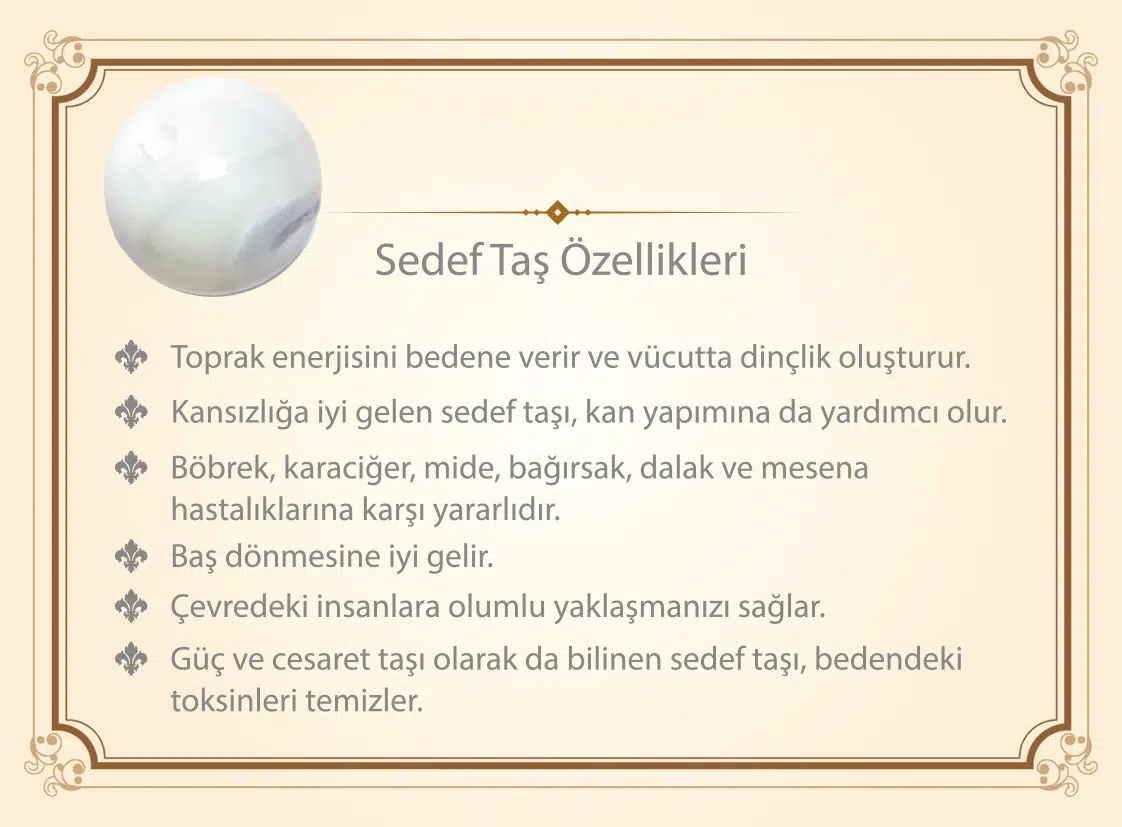 Sedef Taş Özellikleri

Toprak enerjisini bedene verir ve vücutta dinçlik oluşturur.

Kansızlığa iyi gelen sedef taşı, kan yapımına da yardımcı olur.

Böbrek, karaciğer, mide, bağırsak, dalak ve mesena hastalıklarına karşı yararlıdır.

Baş dönmesine iyi gelir.

Çevredeki insanlara olumlu yaklaşmanızı sağlar.

Güç ve cesaret taşı olarak da bilinen sedef taşı, bedendeki toksinleri temizler.